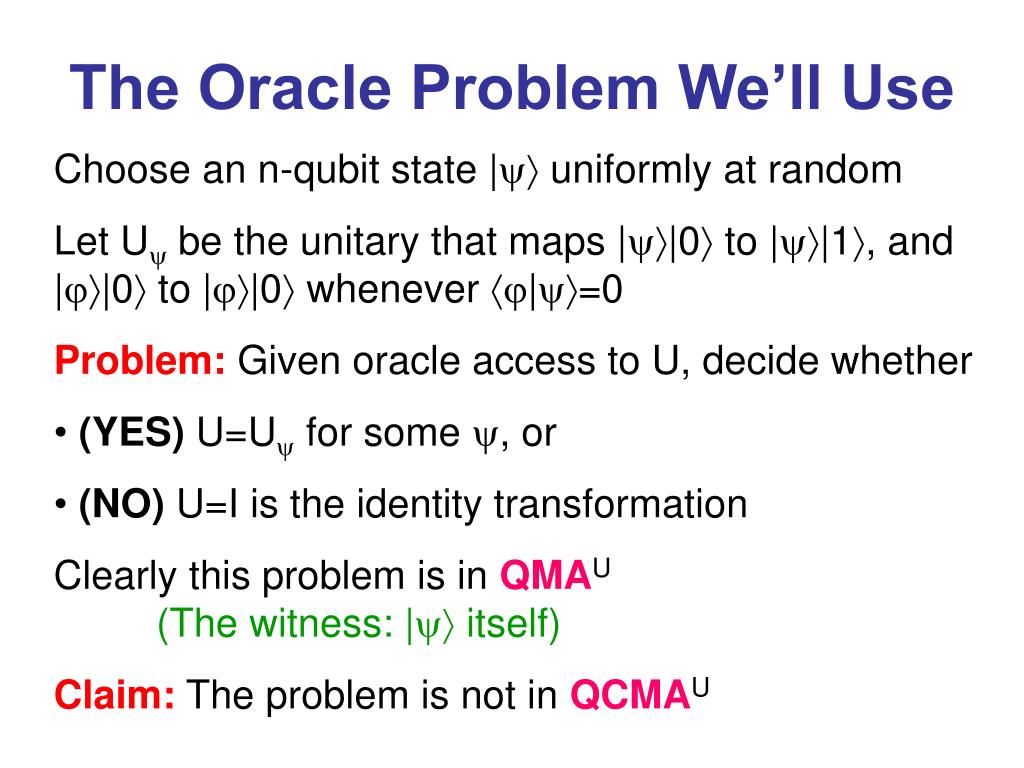 The Oracle Problem We'll Use

Choose an n-qubit state $|\psi\rangle$ uniformly at random

Let $U_\psi$ be the unitary that maps $|\psi\rangle|0\rangle$ to $|\psi\rangle|1\rangle$, and $|\varphi\rangle|0\rangle$ to $|\varphi\rangle|0\rangle$ whenever $\langle\varphi|\psi\rangle=0$

Problem: Given oracle access to U, decide whether

• (YES) $U=U_\psi$ for some $\psi$, or

• (NO) U=I is the identity transformation

Clearly this problem is in $QMA^U$
(The witness: $|\psi\rangle$ itself)

Claim: The problem is not in $QCMA^U$